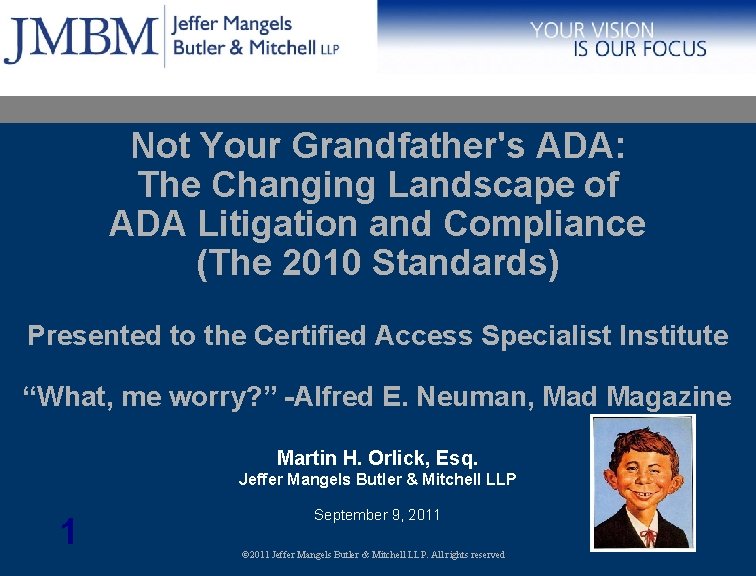 JMBM Jeffer Mangels Butler & Mitchell LLP

YOUR VISION IS OUR FOCUS

Not Your Grandfather's ADA: The Changing Landscape of ADA Litigation and Compliance (The 2010 Standards)

Presented to the Certified Access Specialist Institute

“What, me worry?” -Alfred E. Neuman, Mad Magazine

Martin H. Orlick, Esq.
Jeffer Mangels Butler & Mitchell LLP

September 9, 2011

1

©2011 Jeffer Mangels Butler & Mitchell LLP. All rights reserved